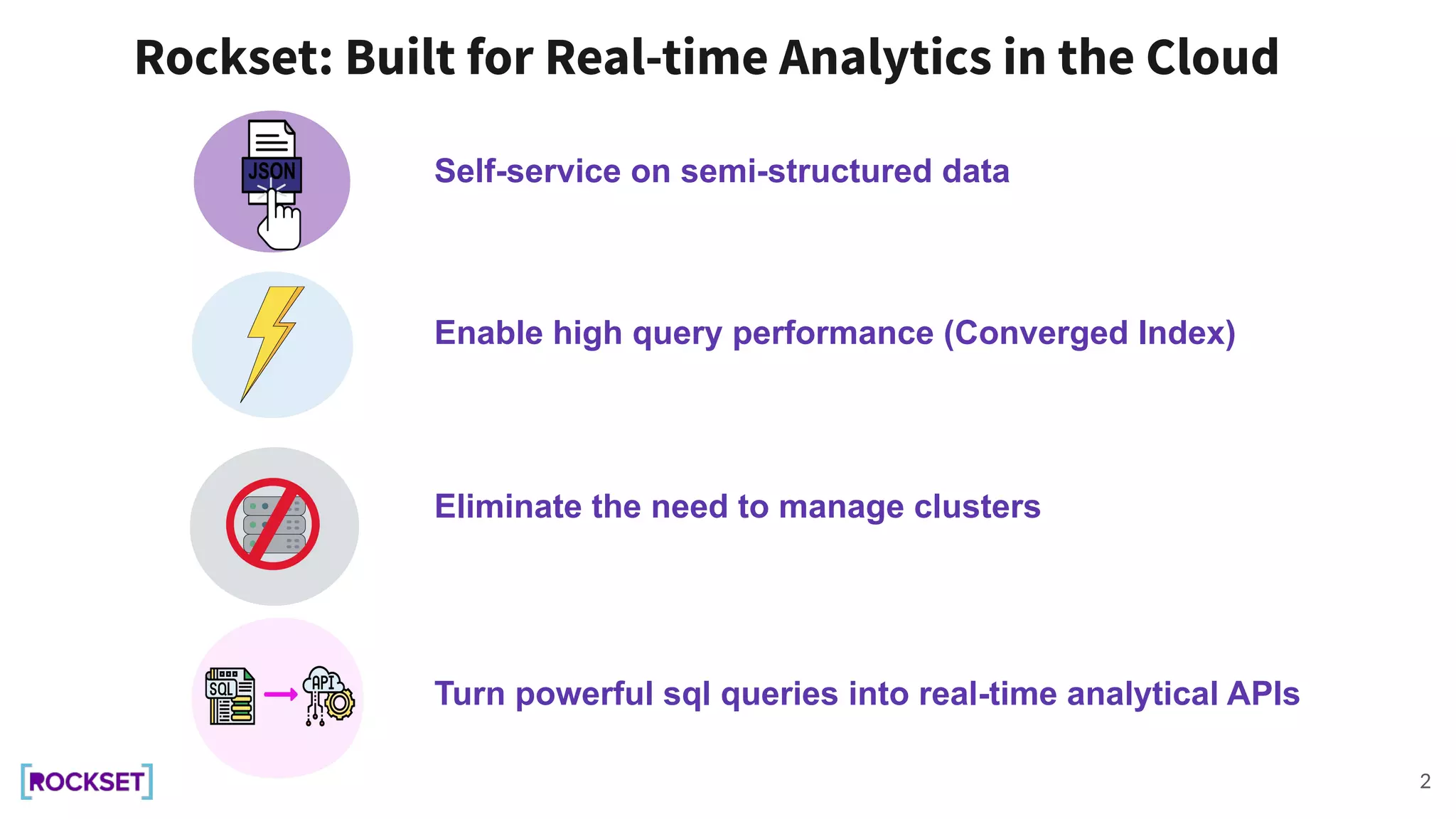 Rockset: Built for Real-time Analytics in the Cloud

JSON

Self-service on semi-structured data

Enable high query performance (Converged Index)

Eliminate the need to manage clusters

SQL

API

Turn powerful sql queries into real-time analytical APIs

ROCKSET

2